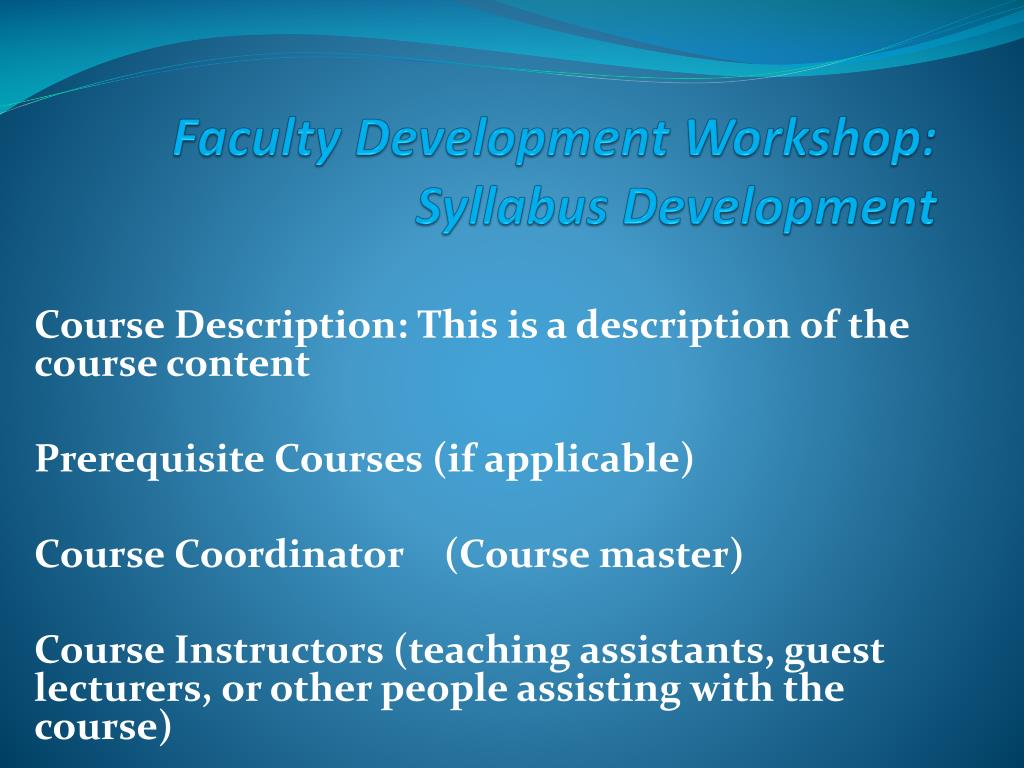 Faculty Development Workshop: Syllabus Development

Course Description: This is a description of the course content

Prerequisite Courses (if applicable)

Course Coordinator (Course master)

Course Instructors (teaching assistants, guest lecturers, or other people assisting with the course)